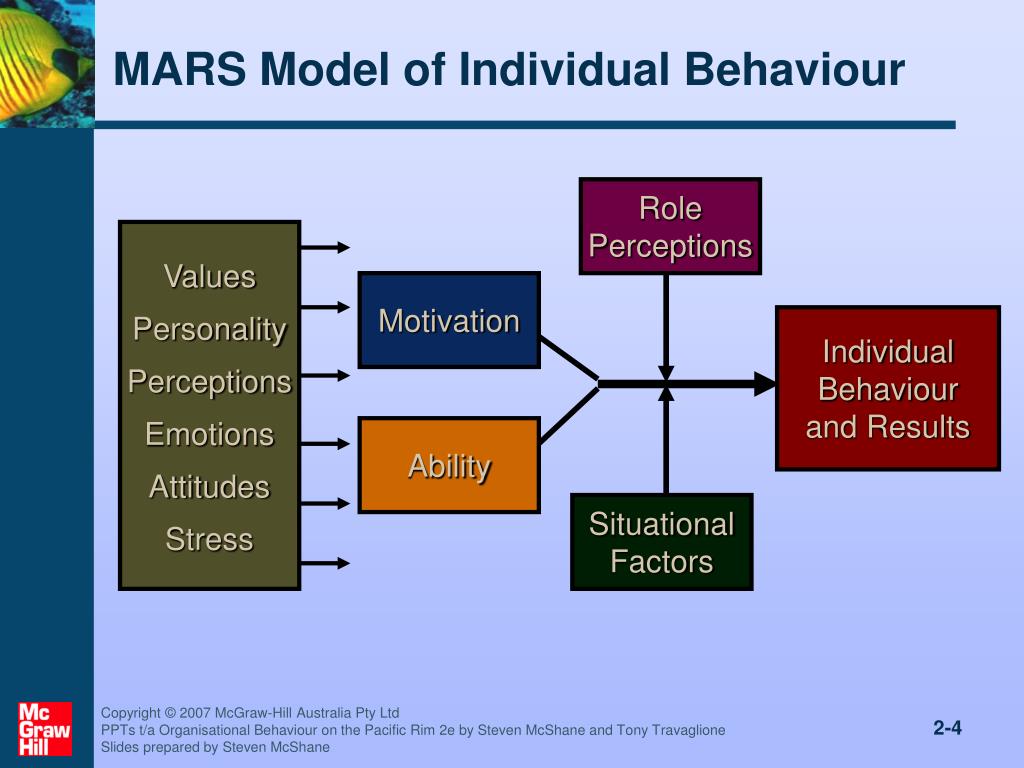 MARS Model of Individual Behaviour

Values
Personality
Perceptions
Emotions
Attitudes
Stress

Motivation

Ability

Role Perceptions

Situational Factors

Individual Behaviour and Results

Mc Graw Hill

Copyright © 2007 McGraw-Hill Australia Pty Ltd
PPTs t/a Organisational Behaviour on the Pacific Rim 2e by Steven McShane and Tony Travaglione
Slides prepared by Steven McShane

2-4